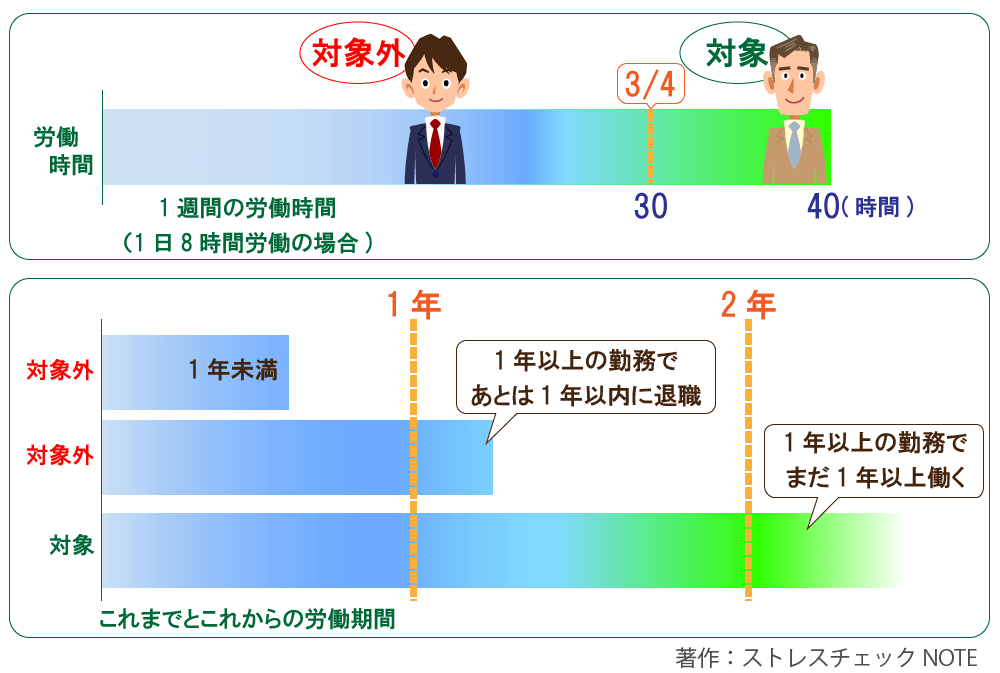 対象外

対象

3/4

労働時間

1週間の労働時間
（1日8時間労働の場合）

30

40（時間）

1年

2年

対象外

1年未満

1年以上の勤務で
あとは1年以内に退職

対象外

1年以上の勤務で
まだ1年以上働く

対象

これまでとこれからの労働期間

著作：ストレスチェック NOTE